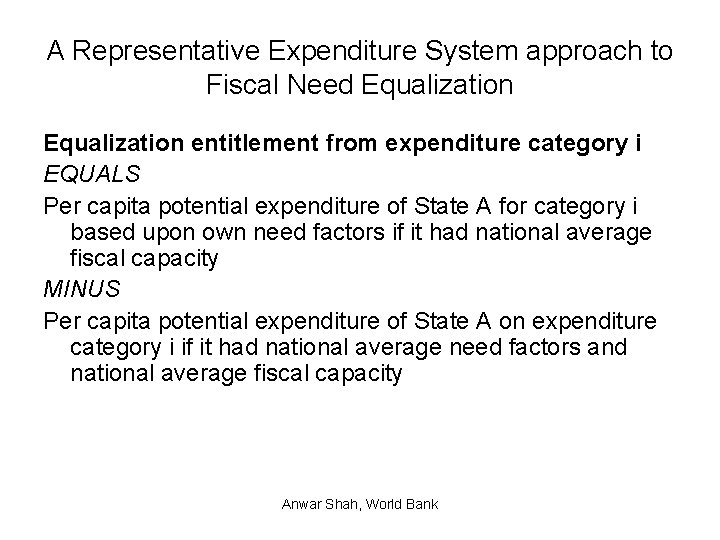 A Representative Expenditure System approach to Fiscal Need Equalization

Equalization entitlement from expenditure category i

EQUALS

Per capita potential expenditure of State A for category i based upon own need factors if it had national average fiscal capacity

MINUS

Per capita potential expenditure of State A on expenditure category i if it had national average need factors and national average fiscal capacity

Anwar Shah, World Bank